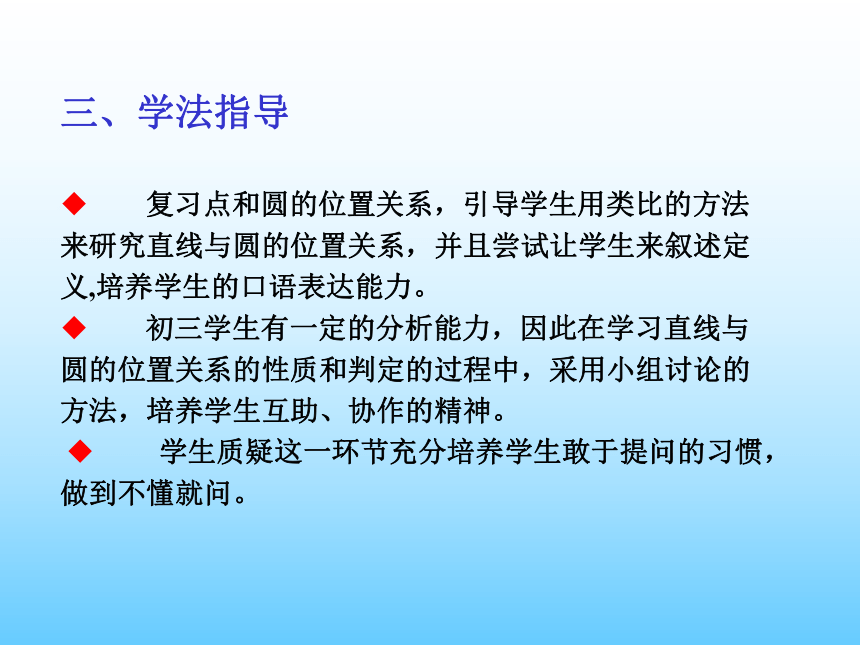 三、学法指导

◆ 复习点和圆的位置关系，引导学生用类比的方法来研究直线与圆的位置关系，并且尝试让学生来叙述定义,培养学生的口语表达能力。

◆ 初三学生有一定的分析能力，因此在学习直线与圆的位置关系的性质和判定的过程中，采用小组讨论的方法，培养学生互助、协作的精神。

◆ 学生质疑这一环节充分培养学生敢于提问的习惯，做到不懂就问。